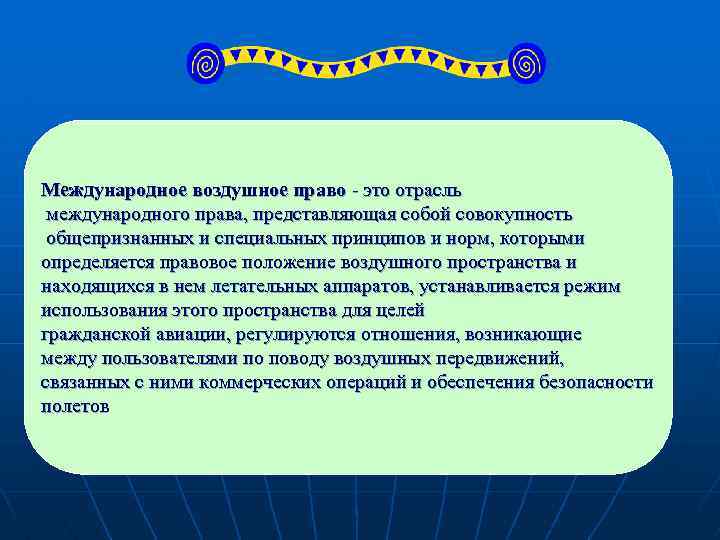 Международное воздушное право - это отрасль международного права, представляющая собой совокупность общепризнанных и специальных принципов и норм, которыми определяется правовое положение воздушного пространства и находящихся в нем летательных аппаратов, устанавливается режим использования этого пространства для целей гражданской авиации, регулируются отношения, возникающие между пользователями по поводу воздушных передвижений, связанных с ними коммерческих операций и обеспечения безопасности полетов